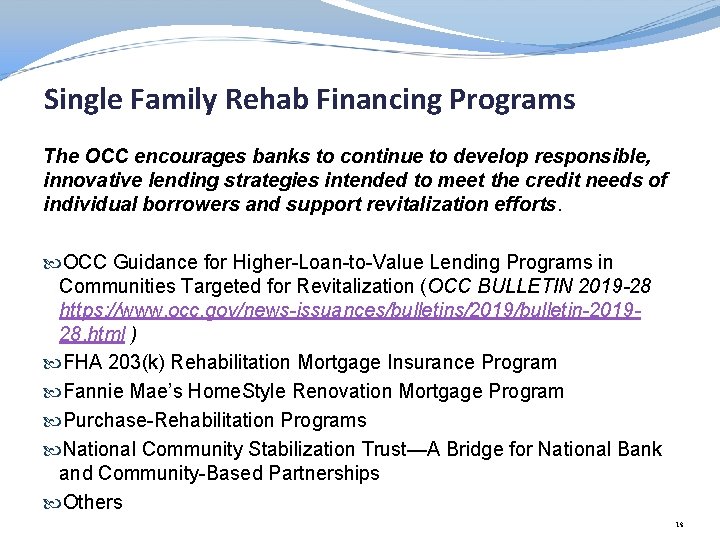 Single Family Rehab Financing Programs

The OCC encourages banks to continue to develop responsible, innovative lending strategies intended to meet the credit needs of individual borrowers and support revitalization efforts.

OCC Guidance for Higher-Loan-to-Value Lending Programs in Communities Targeted for Revitalization (OCC BULLETIN 2019-28 https://www.occ.gov/news-issuances/bulletins/2019/bulletin-2019-28.html )

FHA 203(k) Rehabilitation Mortgage Insurance Program

Fannie Mae's HomeStyle Renovation Mortgage Program

Purchase-Rehabilitation Programs

National Community Stabilization Trust—A Bridge for National Bank and Community-Based Partnerships

Others

18